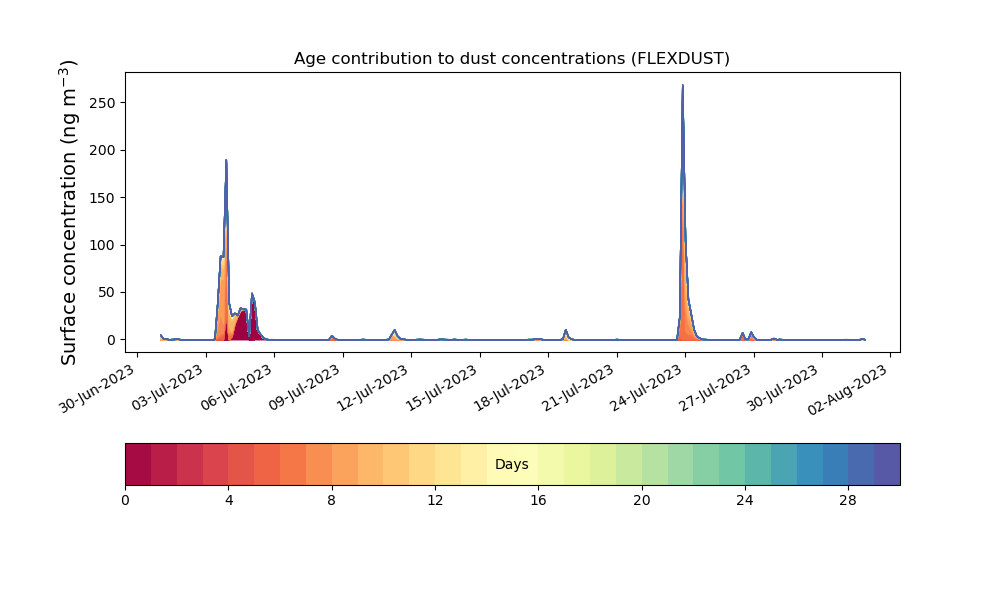 Age contribution to dust concentrations (FLEXDUST)

Surface concentration (ng m$^{-3}$)

250
200
150
100
50
0

30-Jun-2023
03-Jul-2023
06-Jul-2023
09-Jul-2023
12-Jul-2023
15-Jul-2023
18-Jul-2023
21-Jul-2023
24-Jul-2023
27-Jul-2023
30-Jul-2023
02-Aug-2023

Days

0
4
8
12
16
20
24
28